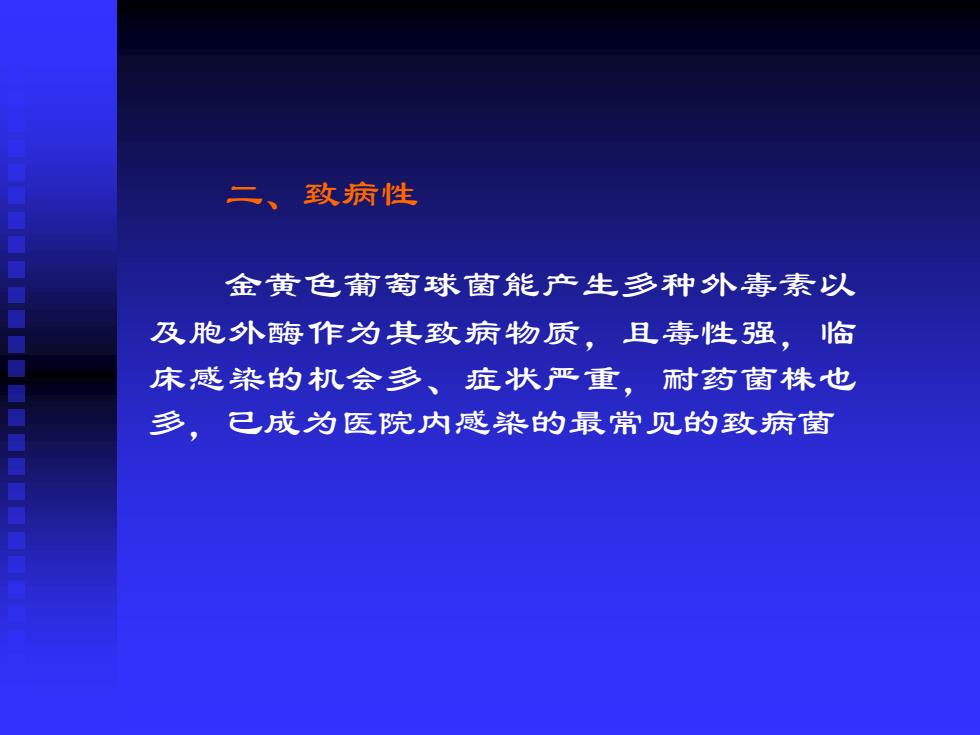 二、致病性

金黄色葡萄球菌能产生多种外毒素以及胞外酶作为其致病物质，且毒性强，临床感染的机会多、症状严重，耐药菌株也多，已成为医院内感染的最常见的致病菌